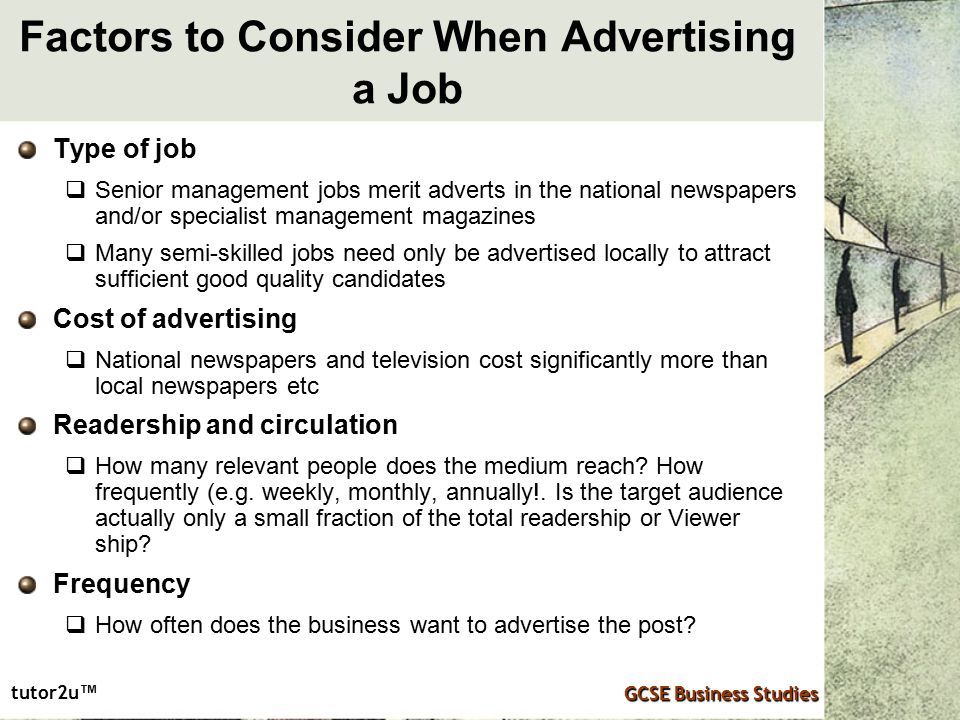 Factors to Consider When Advertising a Job

Type of job

Senior management jobs merit adverts in the national newspapers and/or specialist management magazines

Many semi-skilled jobs need only be advertised locally to attract sufficient good quality candidates

Cost of advertising

National newspapers and television cost significantly more than local newspapers etc

Readership and circulation

How many relevant people does the medium reach? How frequently (e.g. weekly, monthly, annually!. Is the target audience actually only a small fraction of the total readership or Viewer ship?

Frequency

How often does the business want to advertise the post?

tutor2u™

GCSE Business Studies